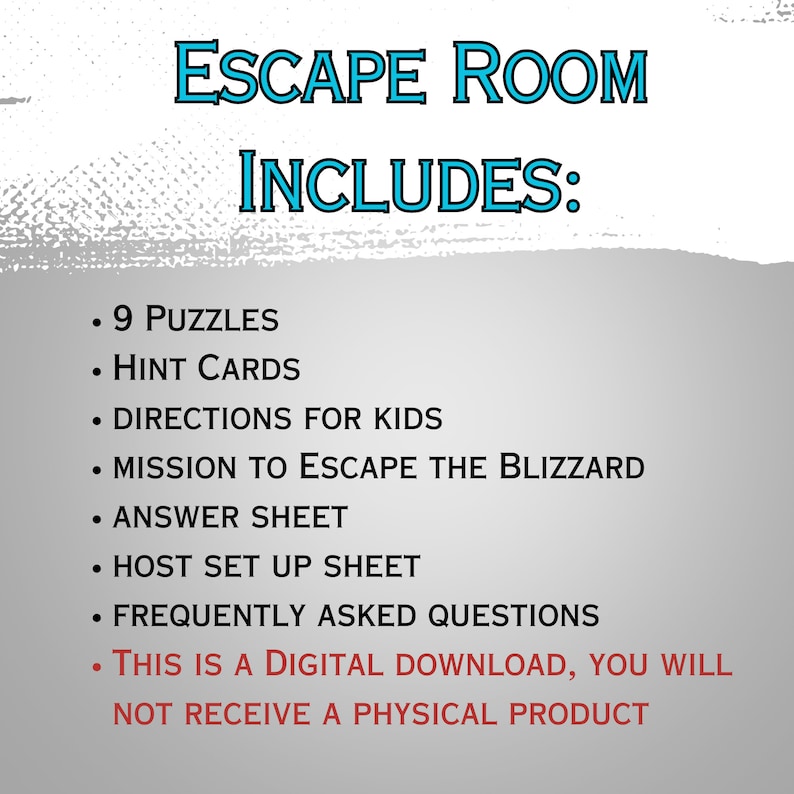 Escape Room Includes:

• 9 Puzzles
• Hint Cards
• directions for kids
• mission to Escape the Blizzard
• answer sheet
• host set up sheet
• frequently asked questions
• This is a Digital download, you will not receive a physical product